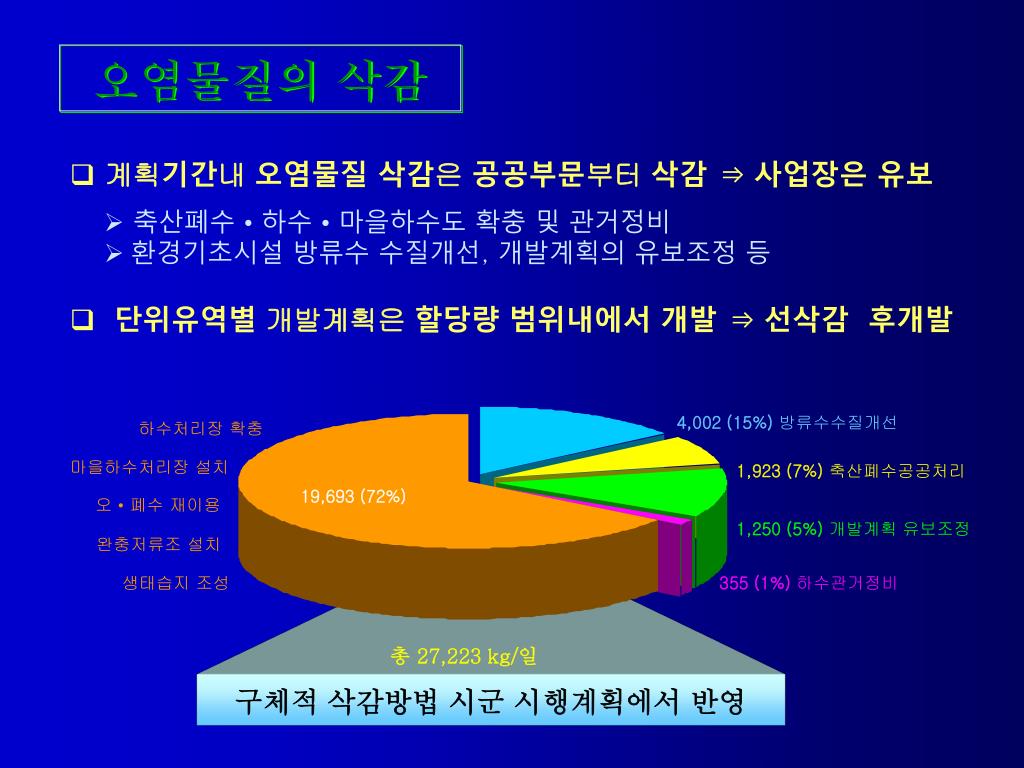 오염물질의 삭감

❑ 계획기간내 오염물질 삭감은 공공부문부터 삭감 ⇒ 사업장은 유보

➢ 축산폐수 • 하수 • 마을하수도 확충 및 관거정비

➢ 환경기초시설 방류수 수질개선, 개발계획의 유보조정 등

❑ 단위유역별 개발계획은 할당량 범위내에서 개발 ⇒ 선삭감 후개발

하수처리장 확충

마을하수처리장 설치

오 • 폐수 재이용

완충저류조 설치

생태습지 조성

19,693 (72%)

4,002 (15%) 방류수수질개선

1,923 (7%) 축산폐수공공처리

1,250 (5%) 개발계획 유보조정

355 (1%) 하수관거정비

총 27,223 kg/일

구체적 삭감방법 시군 시행계획에서 반영